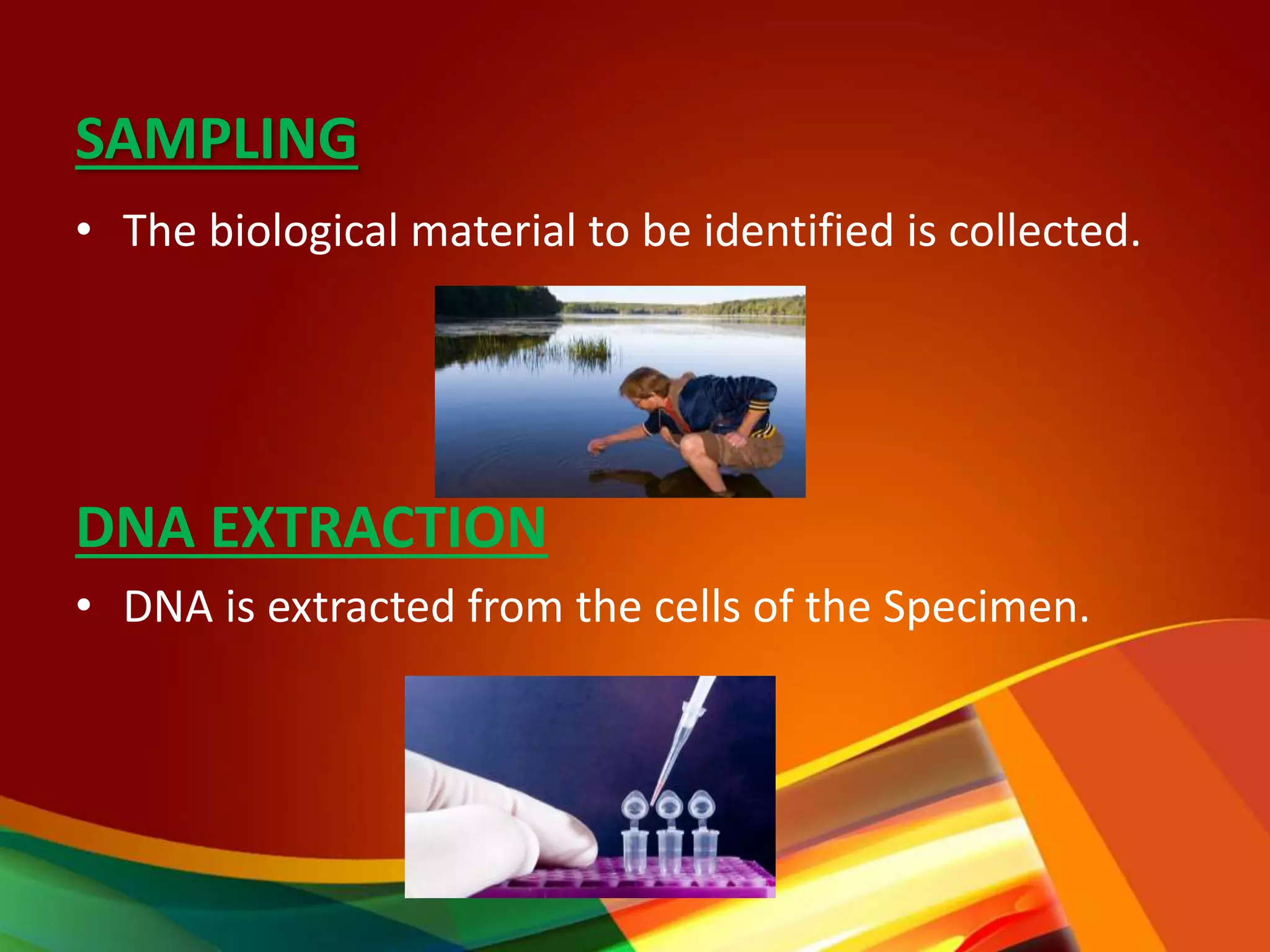 SAMPLING

• The biological material to be identified is collected.

DNA EXTRACTION

• DNA is extracted from the cells of the Specimen.